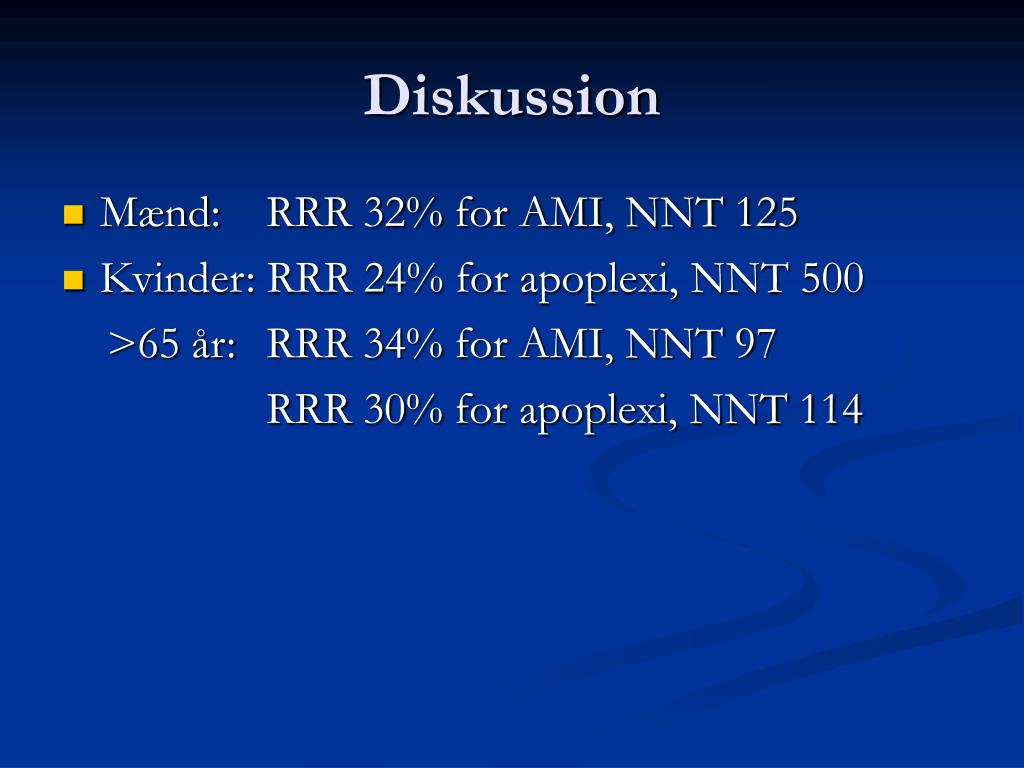 Diskussion

Mænd: RRR 32% for AMI, NNT 125

Kvinder: RRR 24% for apoplexi, NNT 500

>65 år: RRR 34% for AMI, NNT 97

RRR 30% for apoplexi, NNT 114